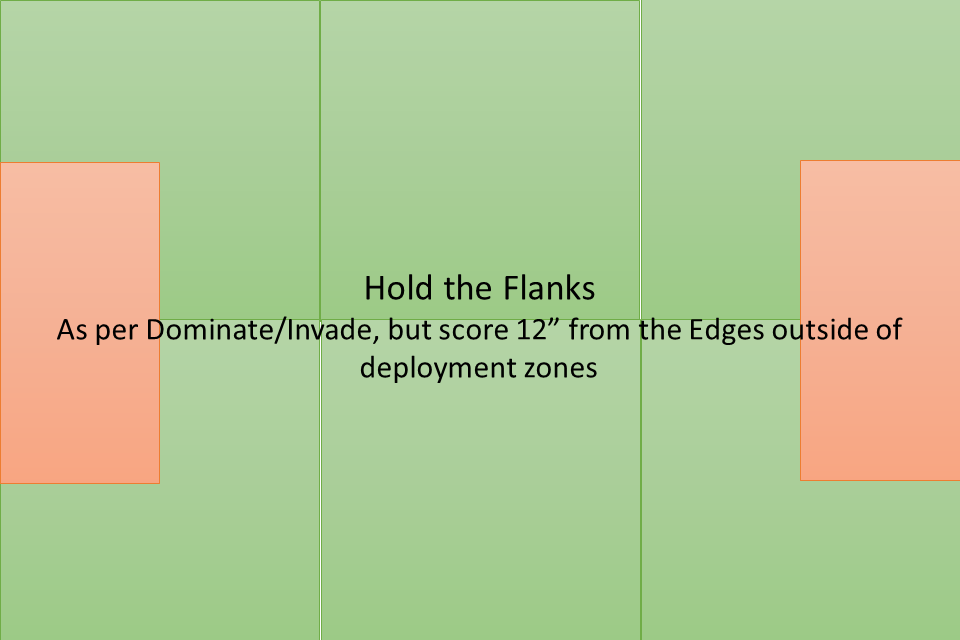 Hold the Flanks
As per Dominate/Invade, but score 12” from the Edges outside of deployment zones